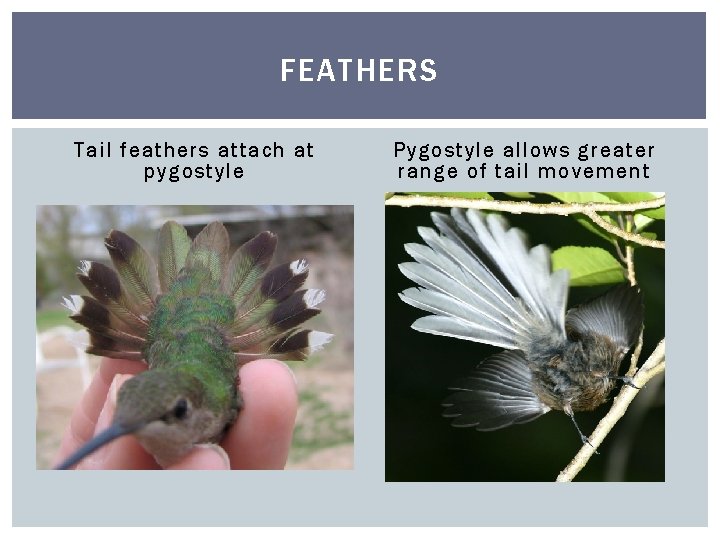 FEATHERS

Tail feathers attach at pygostyle

Pygostyle allows greater range of tail movement